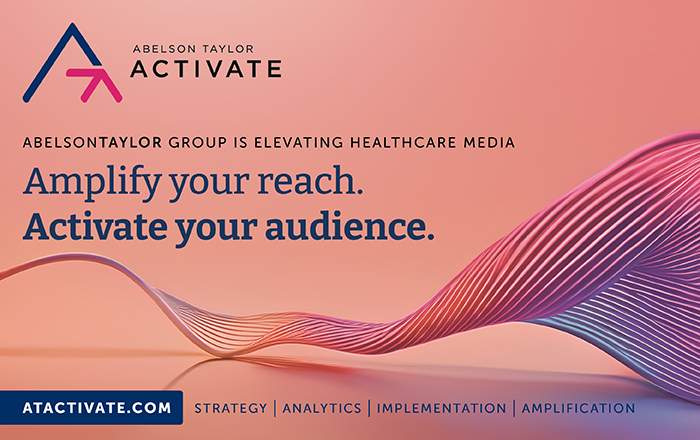 ABELSON TAYLOR
ACTIVATE

ABELSONTAYLOR GROUP IS ELEVATING HEALTHCARE MEDIA

Amplify your reach.
Activate your audience.

ATACTIVATE.COM

STRATEGY | ANALYTICS | IMPLEMENTATION | AMPLIFICATION